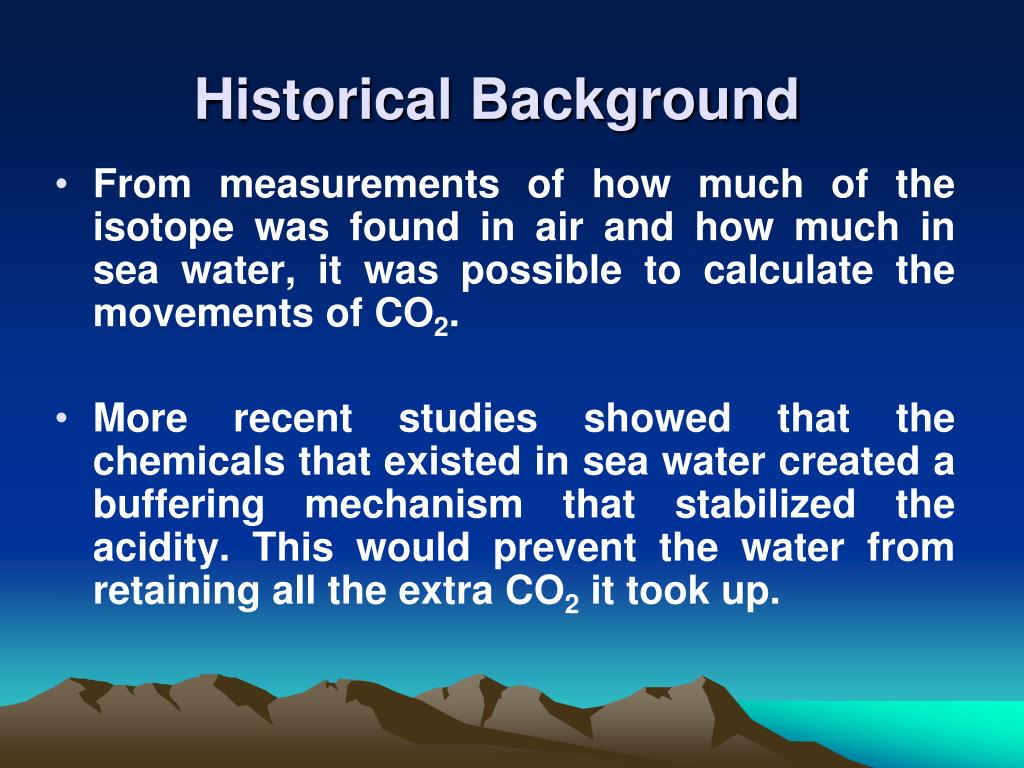 Historical Background

• From measurements of how much of the isotope was found in air and how much in sea water, it was possible to calculate the movements of $CO_2$.

• More recent studies showed that the chemicals that existed in sea water created a buffering mechanism that stabilized the acidity. This would prevent the water from retaining all the extra $CO_2$ it took up.